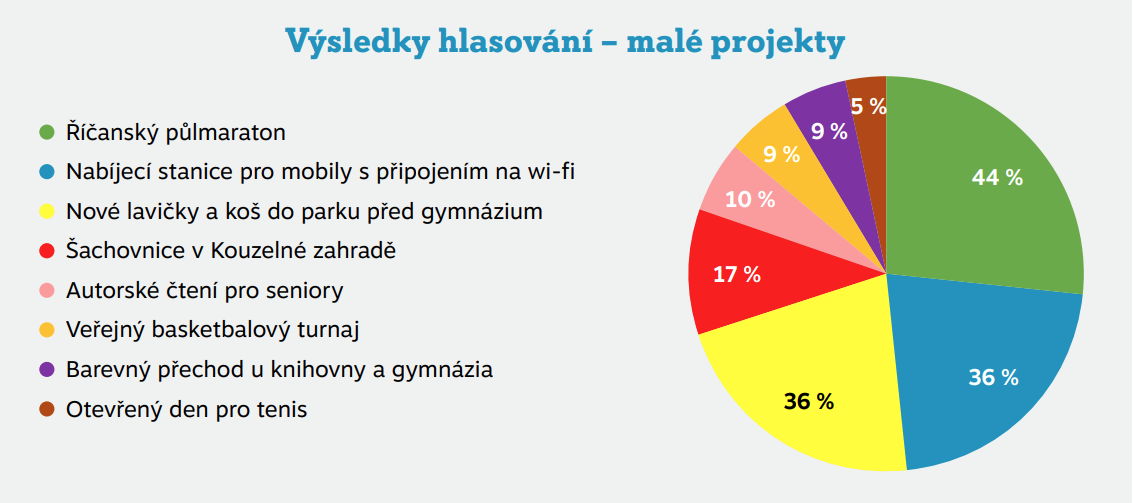 Výsledky hlasování – malé projekty

Říčanský půlmaraton
Nabíjecí stanice pro mobily s připojením na wi-fi
Nové lavičky a koš do parku před gymnázium
Šachovnice v Kouzelné zahradě
Autorské čtení pro seniory
Veřejný basketbalový turnaj
Barevný přechod u knihovny a gymnázia
Otevřený den pro tenis

44 %
36 %
36 %
17 %
10 %
9 %
9 %
5 %